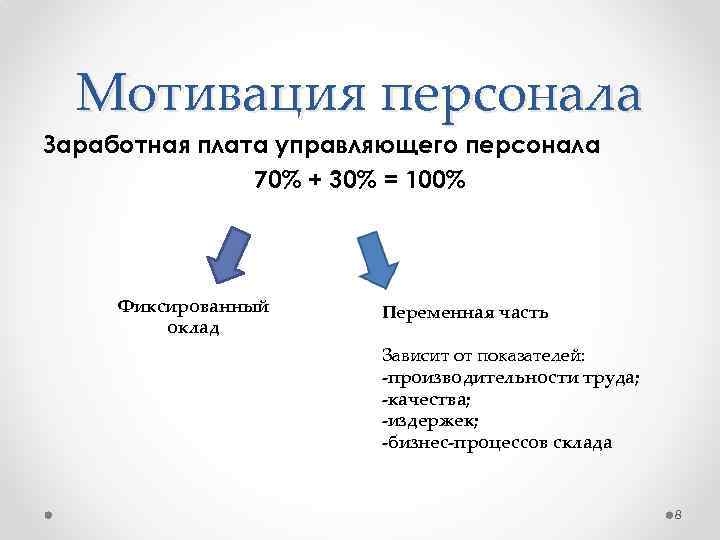 Мотивация персонала

Заработная плата управляющего персонала

70% + 30% = 100%

Фиксированный оклад

Переменная часть

Зависит от показателей:
-производительности труда;
-качества;
-издержек;
-бизнес-процессов склада

8